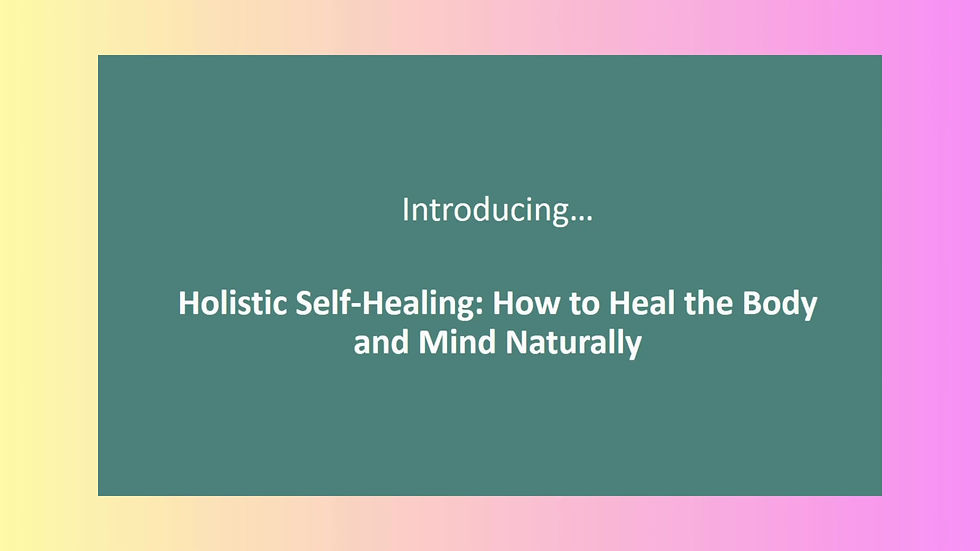 Introducing…

Holistic Self-Healing: How to Heal the Body and Mind Naturally